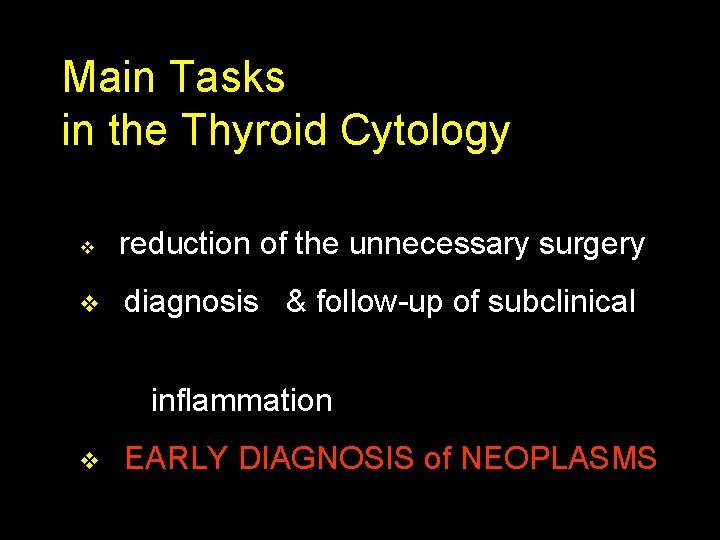 Main Tasks
in the Thyroid Cytology

❖ reduction of the unnecessary surgery

❖ diagnosis & follow-up of subclinical

inflammation

❖ EARLY DIAGNOSIS of NEOPLASMS